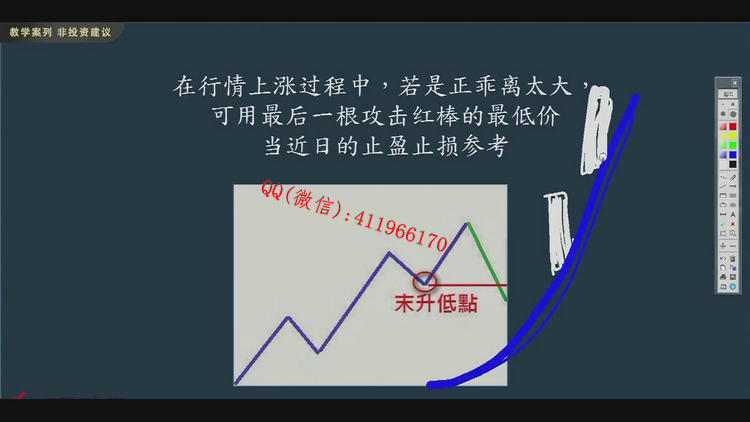 教学案列 非投资建议

在行情上涨过程中，若是正乖离太大，
可用最后一根攻击红棒的最低价
当近日的止盈止损参考

QQ(微信):411966170

末升低點